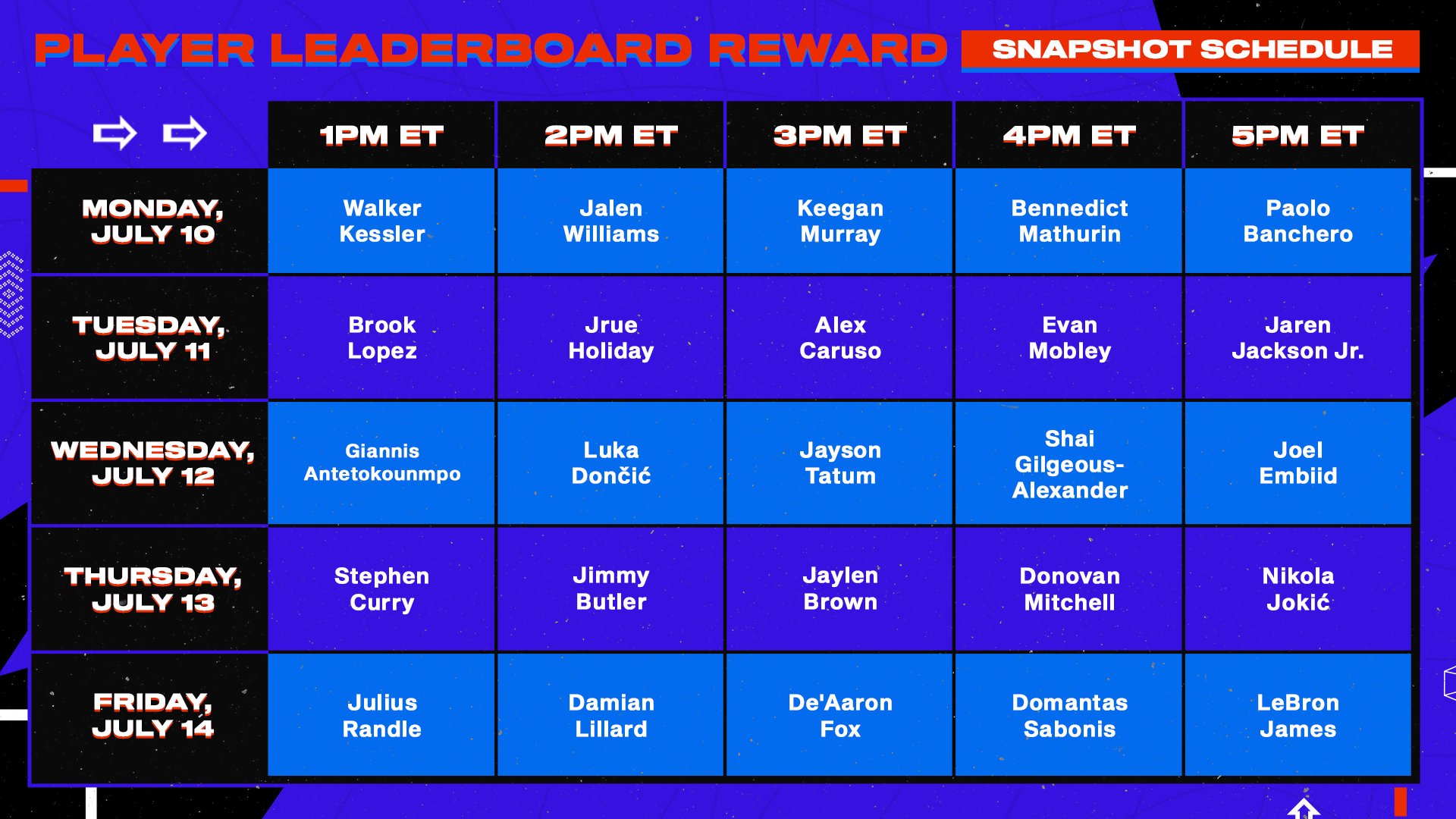 PLAYER LEADERBOARD REWARD SNAPSHOT SCHEDULE

| | 1PM ET | 2PM ET | 3PM ET | 4PM ET | 5PM ET |
|---|---|---|---|---|---|
| MONDAY, JULY 10 | Walker Kessler | Jalen Williams | Keegan Murray | Bennedict Mathurin | Paolo Banchero |
| TUESDAY, JULY 11 | Brook Lopez | Jrue Holiday | Alex Caruso | Evan Mobley | Jaren Jackson Jr. |
| WEDNESDAY, JULY 12 | Giannis Antetokounmpo | Luka Dončić | Jayson Tatum | Shai Gilgeous-Alexander | Joel Embiid |
| THURSDAY, JULY 13 | Stephen Curry | Jimmy Butler | Jaylen Brown | Donovan Mitchell | Nikola Jokić |
| FRIDAY, JULY 14 | Julius Randle | Damian Lillard | De'Aaron Fox | Domantas Sabonis | LeBron James |